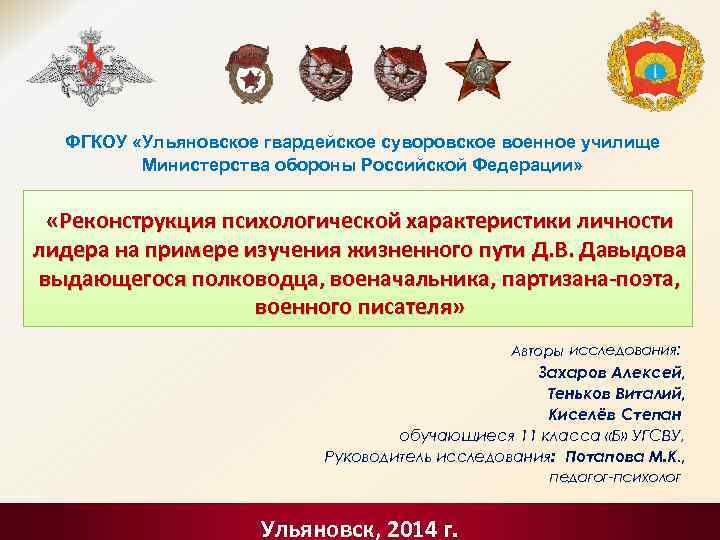 ФГКОУ «Ульяновское гвардейское суворовское военное училище Министерства обороны Российской Федерации»

«Реконструкция психологической характеристики личности лидера на примере изучения жизненного пути Д.В. Давыдова выдающегося полководца, военачальника, партизана-поэта, военного писателя»

Авторы исследования:
Захаров Алексей,
Теньков Виталий,
Киселёв Степан
обучающиеся 11 класса «Б» УГСВУ,
Руководитель исследования: Потапова М.К.,
педагог-психолог

Ульяновск, 2014 г.